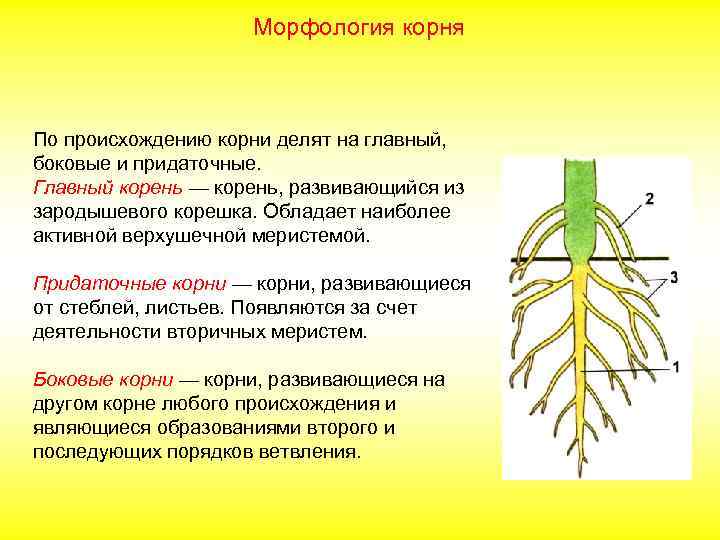 Морфология корня

По происхождению корни делят на главный, боковые и придаточные.
Главный корень — корень, развивающийся из зародышевого корешка. Обладает наиболее активной верхушечной меристемой.

Придаточные корни — корни, развивающиеся от стеблей, листьев. Появляются за счет деятельности вторичных меристем.

Боковые корни — корни, развивающиеся на другом корне любого происхождения и являющиеся образованиями второго и последующих порядков ветвления.

2
3
1